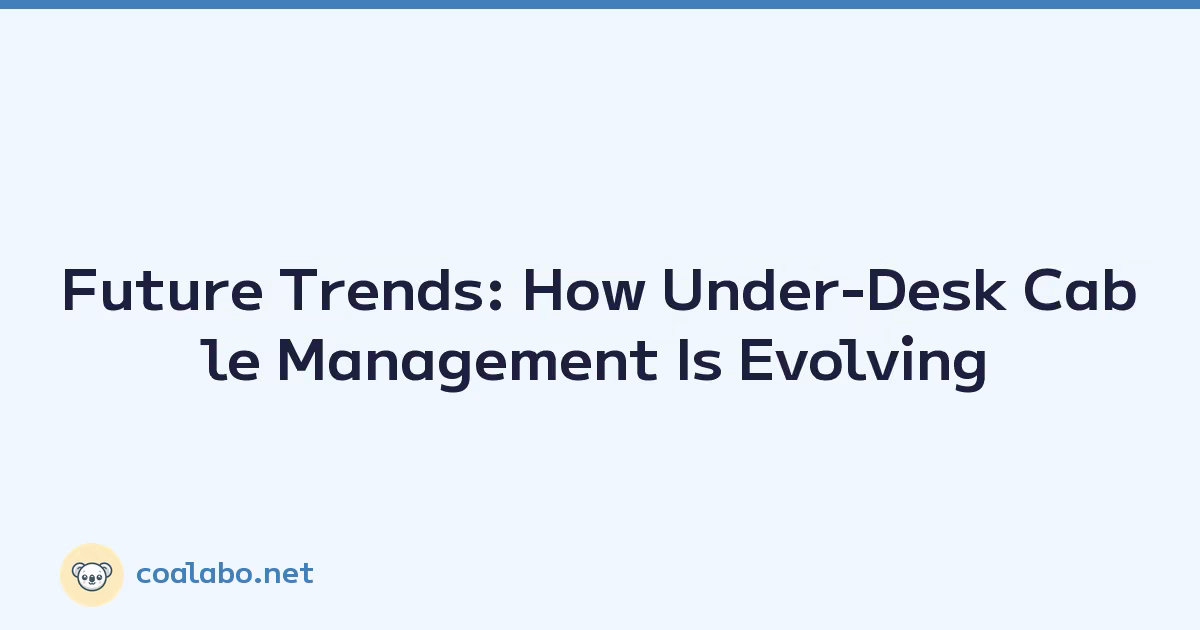 Future Trends: How Under-Desk Cable Management Is Evolving

coalabo.net